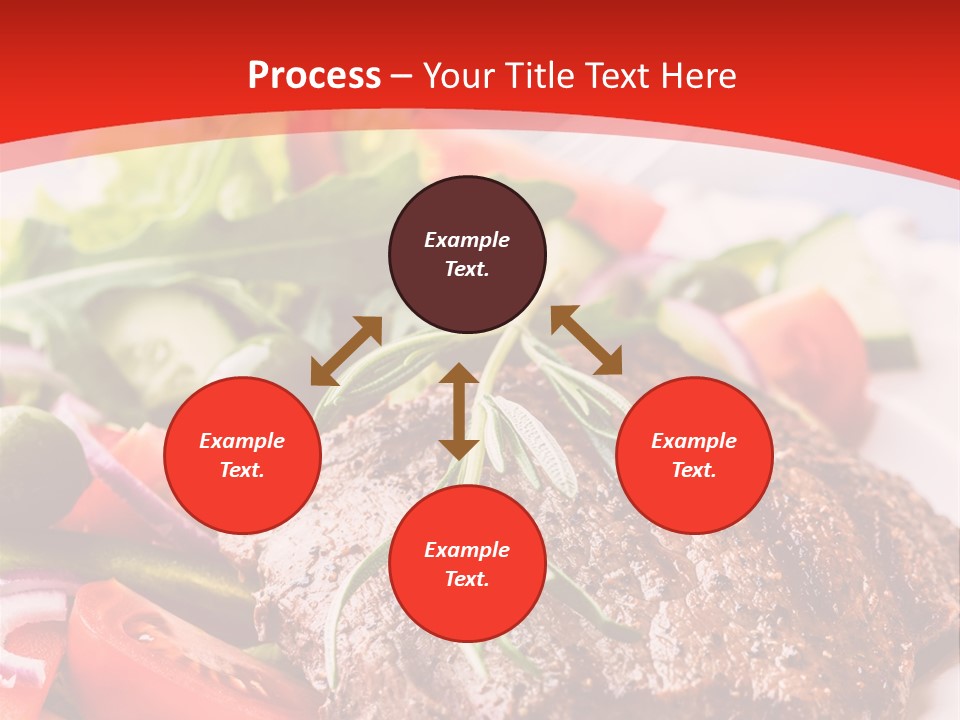 Process – Your Title Text Here

Example Text.

Example Text.

Example Text.

Example Text.